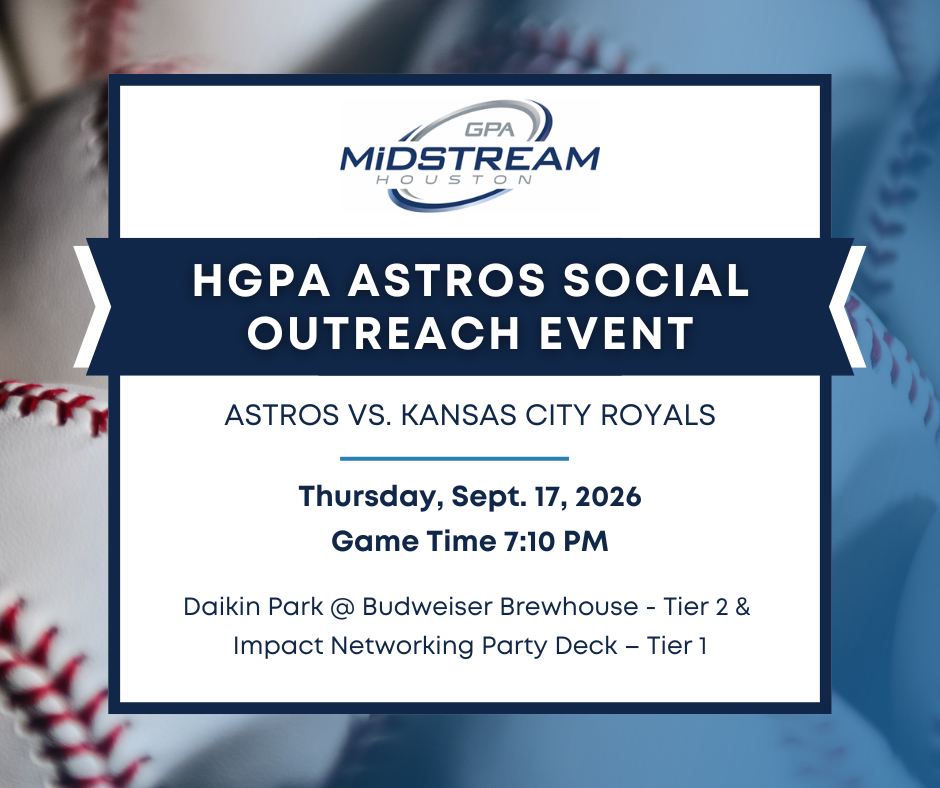 GPA
MiDSTREAM
HOUSTON

HGPA ASTROS SOCIAL OUTREACH EVENT

ASTROS VS. KANSAS CITY ROYALS

Thursday, Sept. 17, 2026
Game Time 7:10 PM

Daikin Park @ Budweiser Brewhouse - Tier 2 & Impact Networking Party Deck – Tier 1